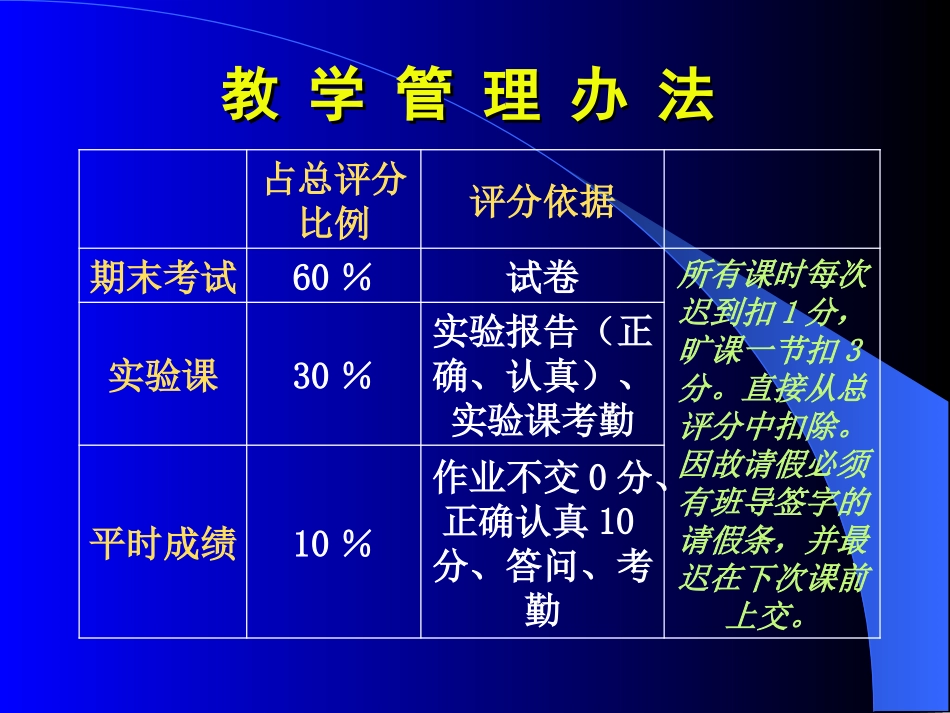 教 学 管 理 办 法

| | 占总评分比例 | 评分依据 | |
|---|---|---|---|
| 期末考试 | 60 ％ | 试卷 | 所有课时每次迟到扣 1 分，旷课一节扣 3 分。直接从总评分中扣除。因故请假必须有班导签字的请假条，并最迟在下次课前上交。 |
| 实验课 | 30 ％ | 实验报告（正确、认真）、实验课考勤 | |
| 平时成绩 | 10 ％ | 作业不交 0 分、正确认真 10 分、答问、考勤 | |